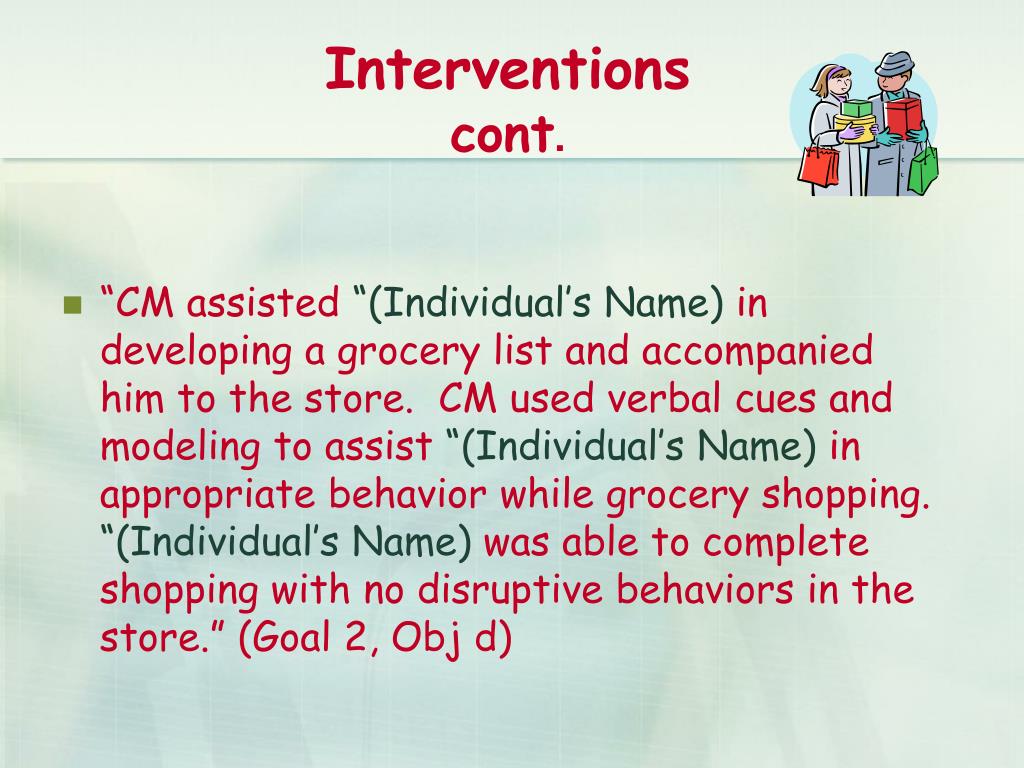 Interventions
cont.

“CM assisted “(Individual’s Name) in developing a grocery list and accompanied him to the store. CM used verbal cues and modeling to assist “(Individual’s Name) in appropriate behavior while grocery shopping. “(Individual’s Name) was able to complete shopping with no disruptive behaviors in the store.” (Goal 2, Obj d)